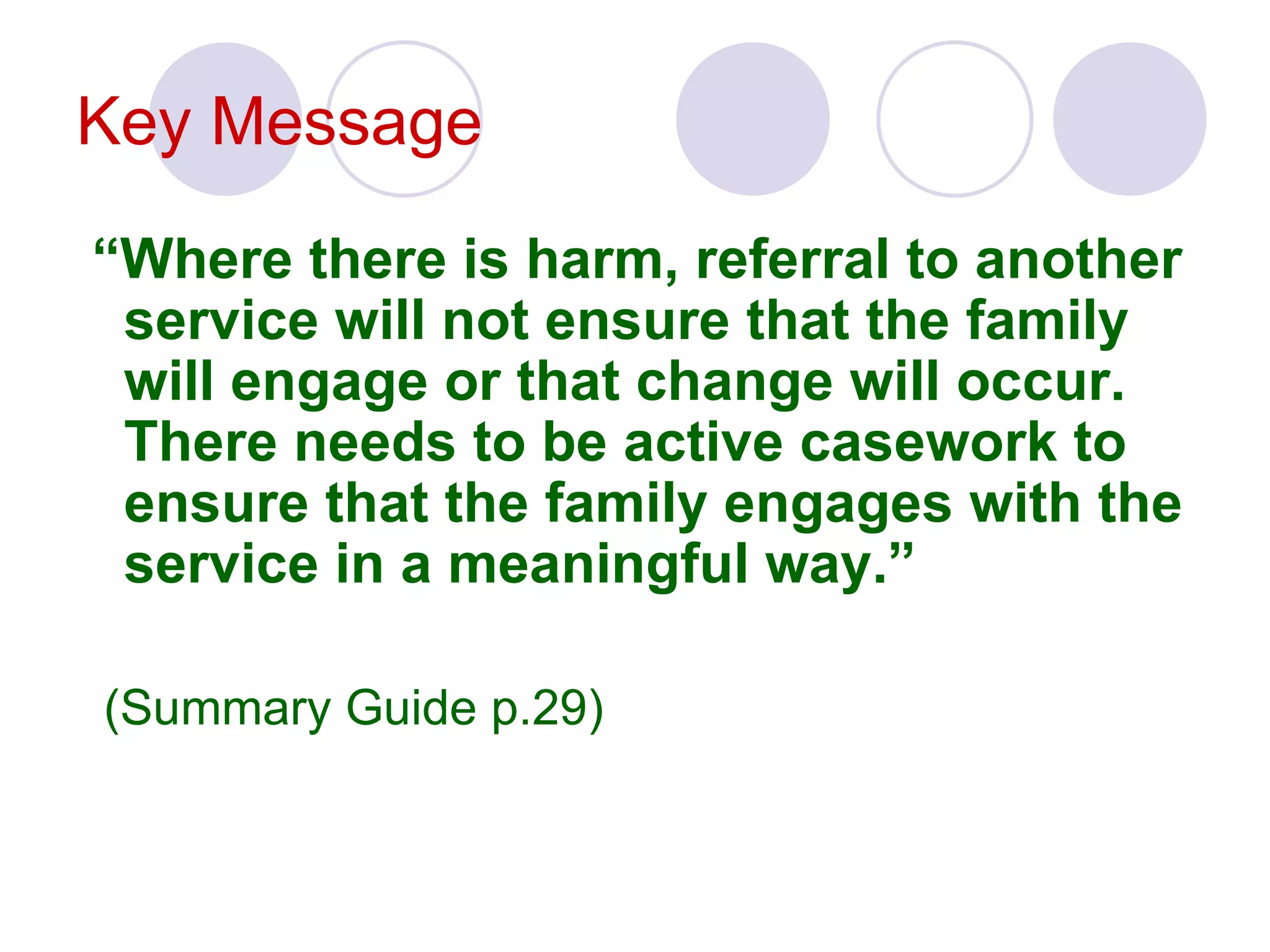 Key Message

“Where there is harm, referral to another service will not ensure that the family will engage or that change will occur. There needs to be active casework to ensure that the family engages with the service in a meaningful way.”

(Summary Guide p.29)